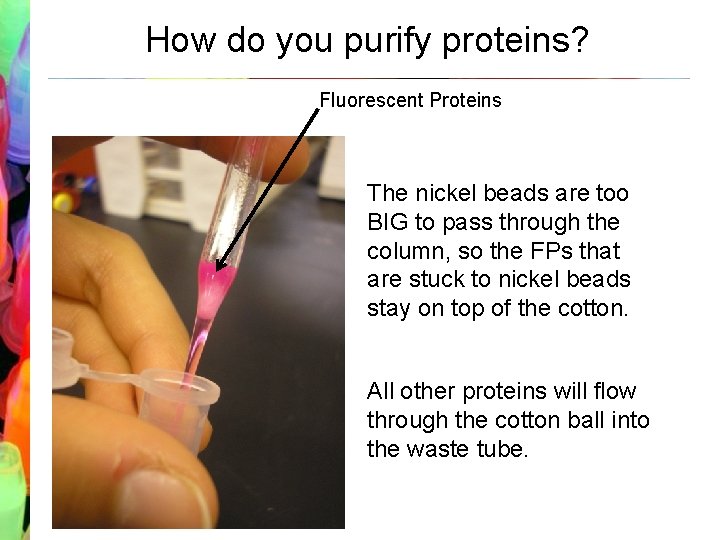 How do you purify proteins?

Fluorescent Proteins

The nickel beads are too BIG to pass through the column, so the FPs that are stuck to nickel beads stay on top of the cotton.

All other proteins will flow through the cotton ball into the waste tube.